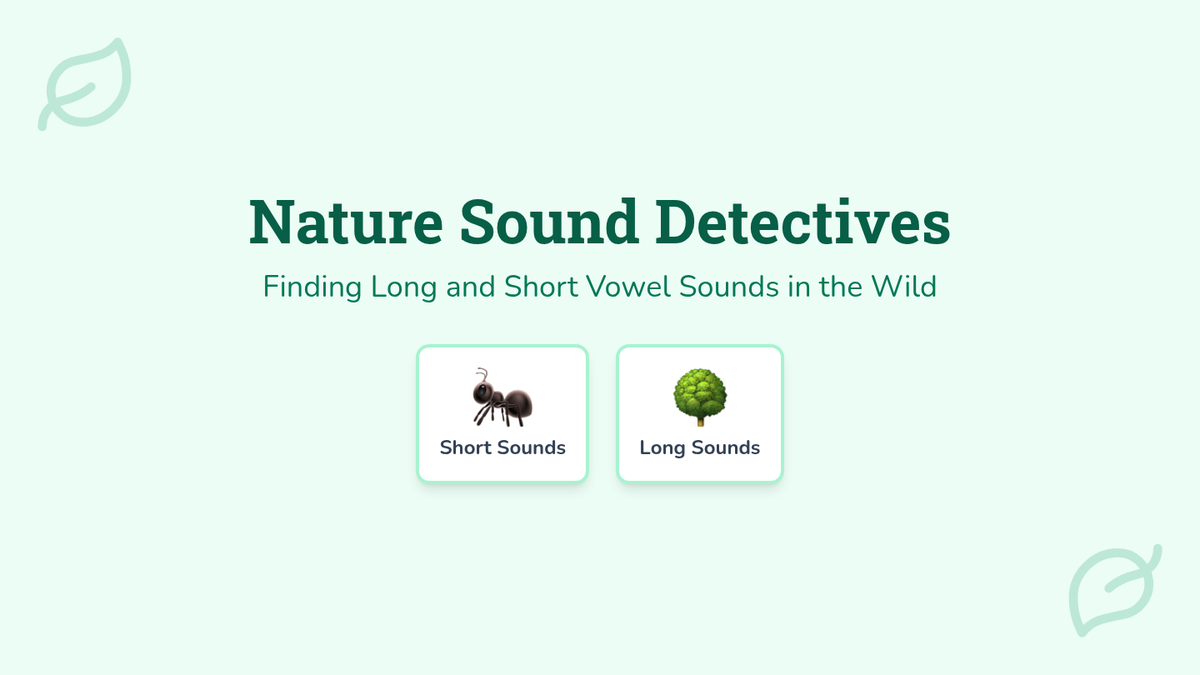 Nature Sound Detectives

Finding Long and Short Vowel Sounds in the Wild

Short Sounds

Long Sounds